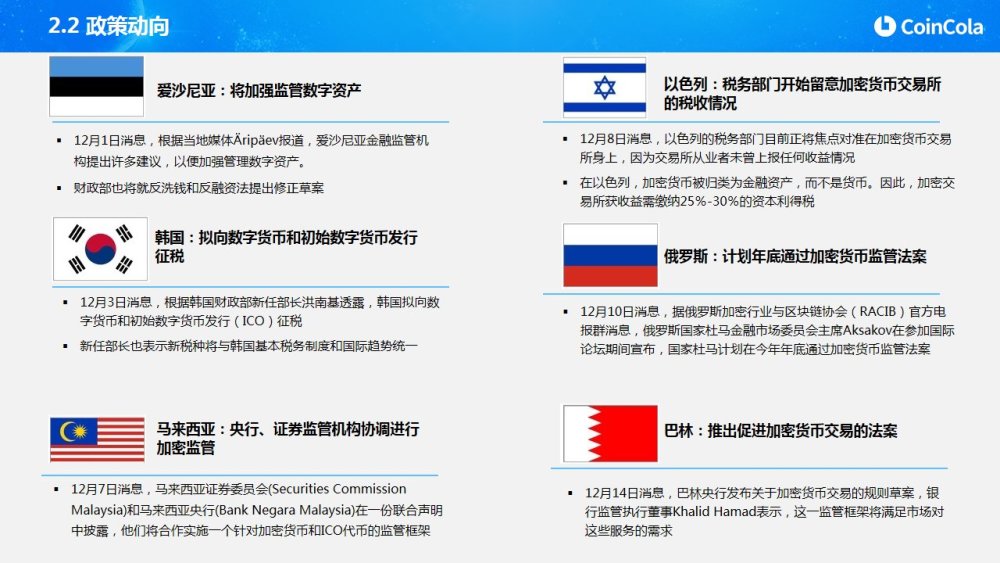 2.2 政策动向

CoinCola

爱沙尼亚：将加强监管数字资产

▪ 12月1日消息，根据当地媒体Äripäev报道，爱沙尼亚金融监管机构提出许多建议，以便加强管理数字资产。

▪ 财政部也将就反洗钱和反融资法提出修正草案

韩国：拟向数字货币和初始数字货币发行征税

▪ 12月3日消息，根据韩国财政部新任部长洪南基透露，韩国拟向数字货币和初始数字货币发行（ICO）征税

▪ 新任部长也表示新税种将与韩国基本税务制度和国际趋势统一

马来西亚：央行、证券监管机构协调进行加密监管

▪ 12月7日消息，马来西亚证券委员会(Securities Commission Malaysia)和马来西亚央行(Bank Negara Malaysia)在一份联合声明中披露，他们将合作实施一个针对加密货币和ICO代币的监管框架

以色列：税务部门开始留意加密货币交易所的税收情况

▪ 12月8日消息，以色列的税务部门目前正将焦点对准在加密货币交易所身上，因为交易所从业者未曾上报任何收益情况

▪ 在以色列，加密货币被归类为金融资产，而不是货币。因此，加密交易所获收益需缴纳25%-30%的资本利得税

俄罗斯：计划年底通过加密货币监管法案

▪ 12月10日消息，据俄罗斯加密行业与区块链协会（RACIB）官方电报群消息，俄罗斯国家杜马金融市场委员会主席Aksakov在参加国际论坛期间宣布，国家杜马计划在今年年底通过加密货币监管法案

巴林：推出促进加密货币交易的法案

▪ 12月14日消息，巴林央行发布关于加密货币交易的规则草案，银行监管执行董事Khalid Hamad表示，这一监管框架将满足市场对这些服务的需求